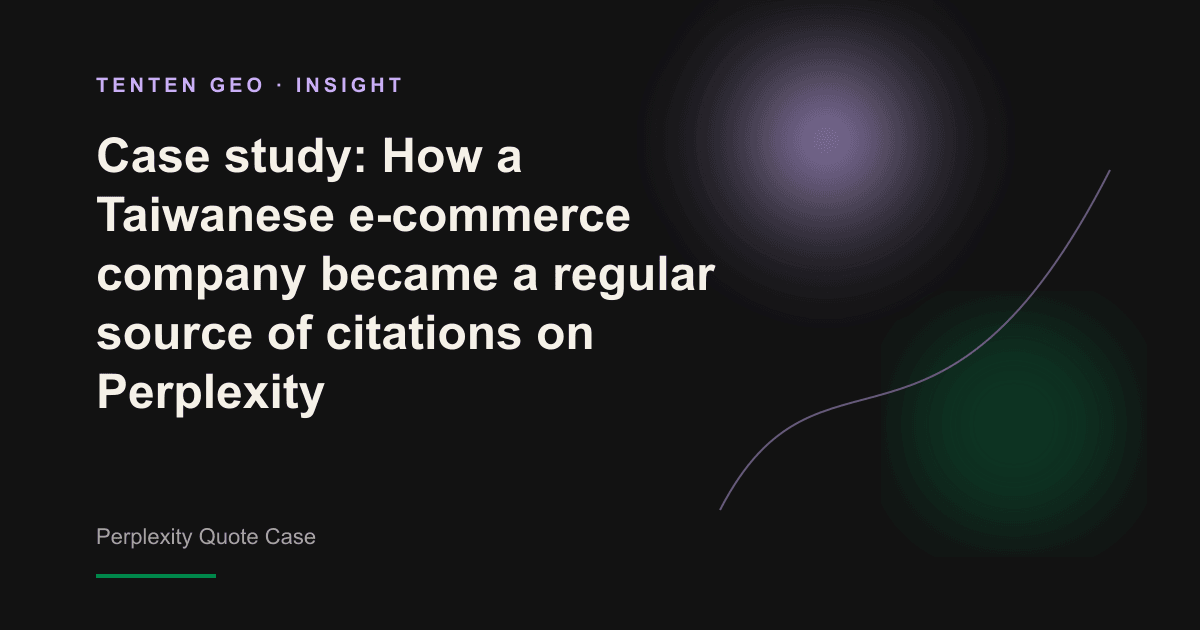 TENTEN GEO · INSIGHT

Case study: How a Taiwanese e-commerce company became a regular source of citations on Perplexity

Perplexity Quote Case